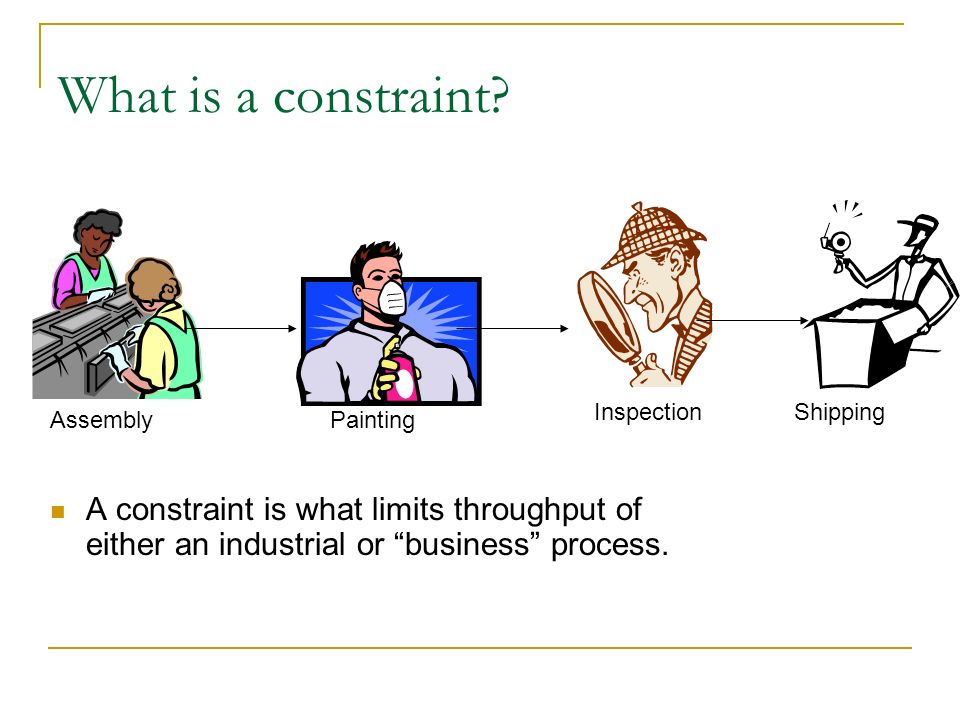 What is a constraint?

Assembly

Painting

Inspection

Shipping

A constraint is what limits throughput of either an industrial or “business” process.